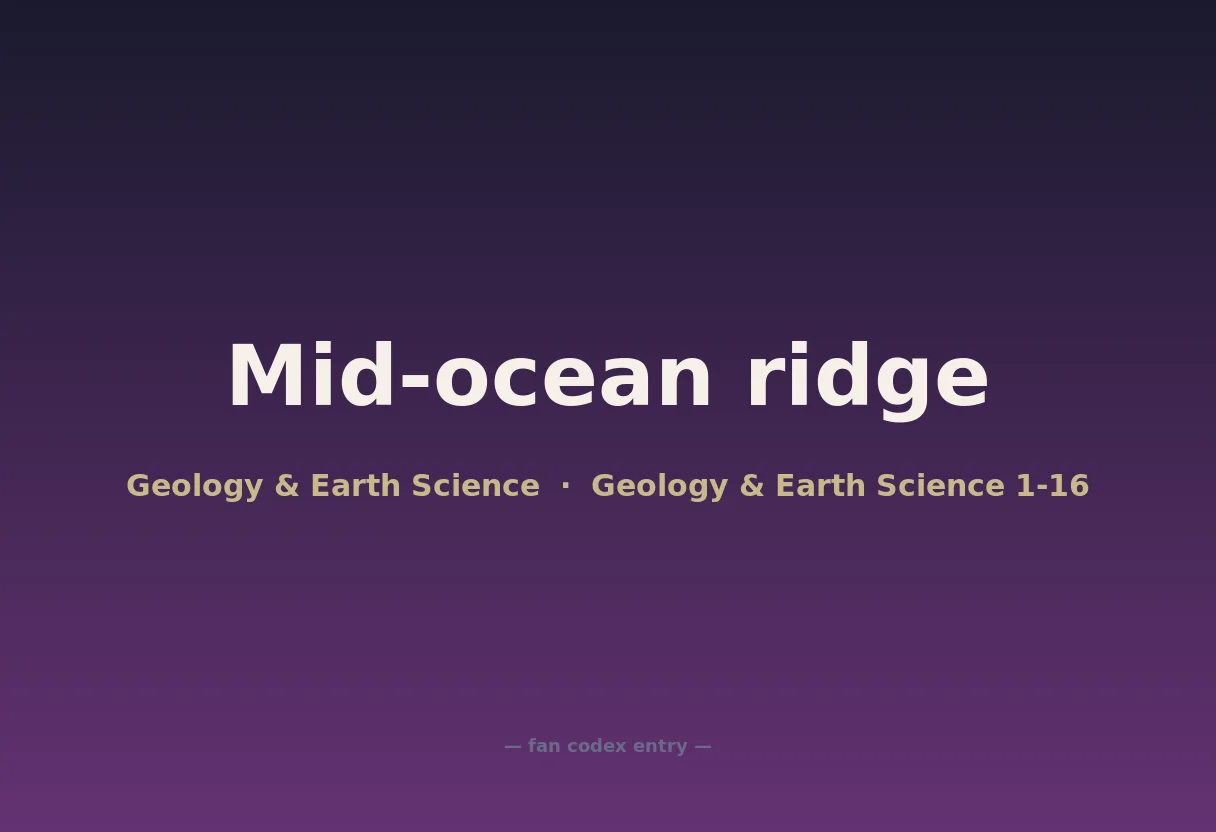 Mid-ocean ridge

Geology & Earth Science · Geology & Earth Science 1-16

— fan codex entry —